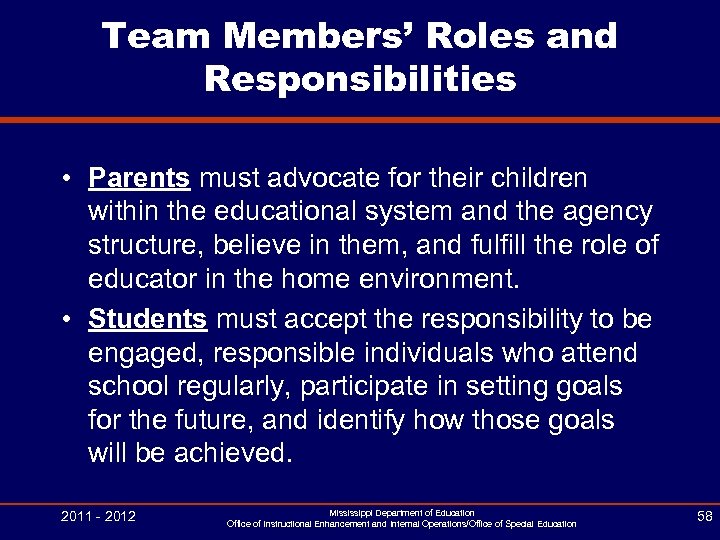 Team Members' Roles and Responsibilities

• Parents must advocate for their children within the educational system and the agency structure, believe in them, and fulfill the role of educator in the home environment.

• Students must accept the responsibility to be engaged, responsible individuals who attend school regularly, participate in setting goals for the future, and identify how those goals will be achieved.

2011 - 2012

Mississippi Department of Education
Office of Instructional Enhancement and Internal Operations/Office of Special Education

58